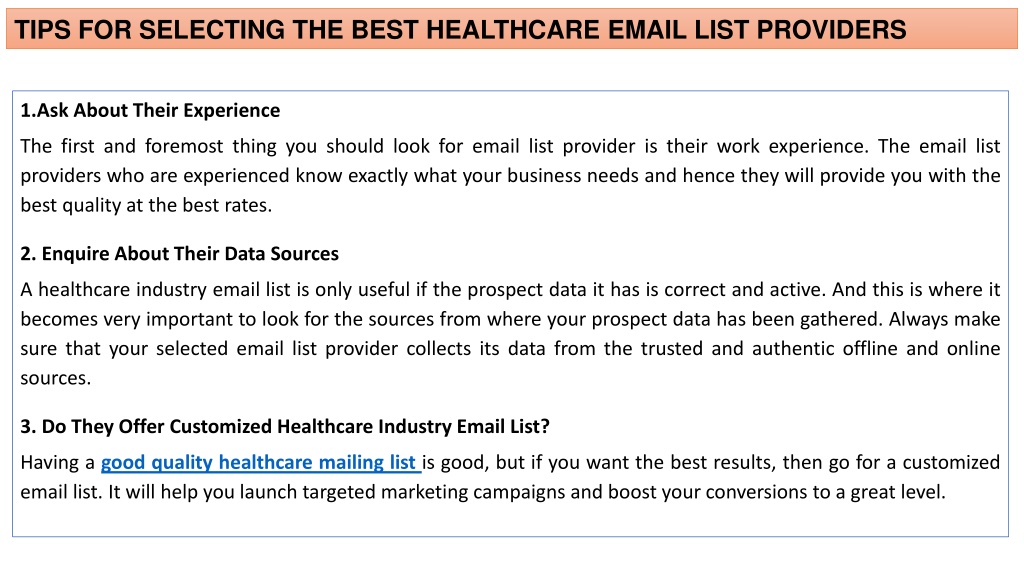 TIPS FOR SELECTING THE BEST HEALTHCARE EMAIL LIST PROVIDERS

1.Ask About Their Experience

The first and foremost thing you should look for email list provider is their work experience. The email list providers who are experienced know exactly what your business needs and hence they will provide you with the best quality at the best rates.

2. Enquire About Their Data Sources

A healthcare industry email list is only useful if the prospect data it has is correct and active. And this is where it becomes very important to look for the sources from where your prospect data has been gathered. Always make sure that your selected email list provider collects its data from the trusted and authentic offline and online sources.

3. Do They Offer Customized Healthcare Industry Email List?

Having a good quality healthcare mailing list is good, but if you want the best results, then go for a customized email list. It will help you launch targeted marketing campaigns and boost your conversions to a great level.